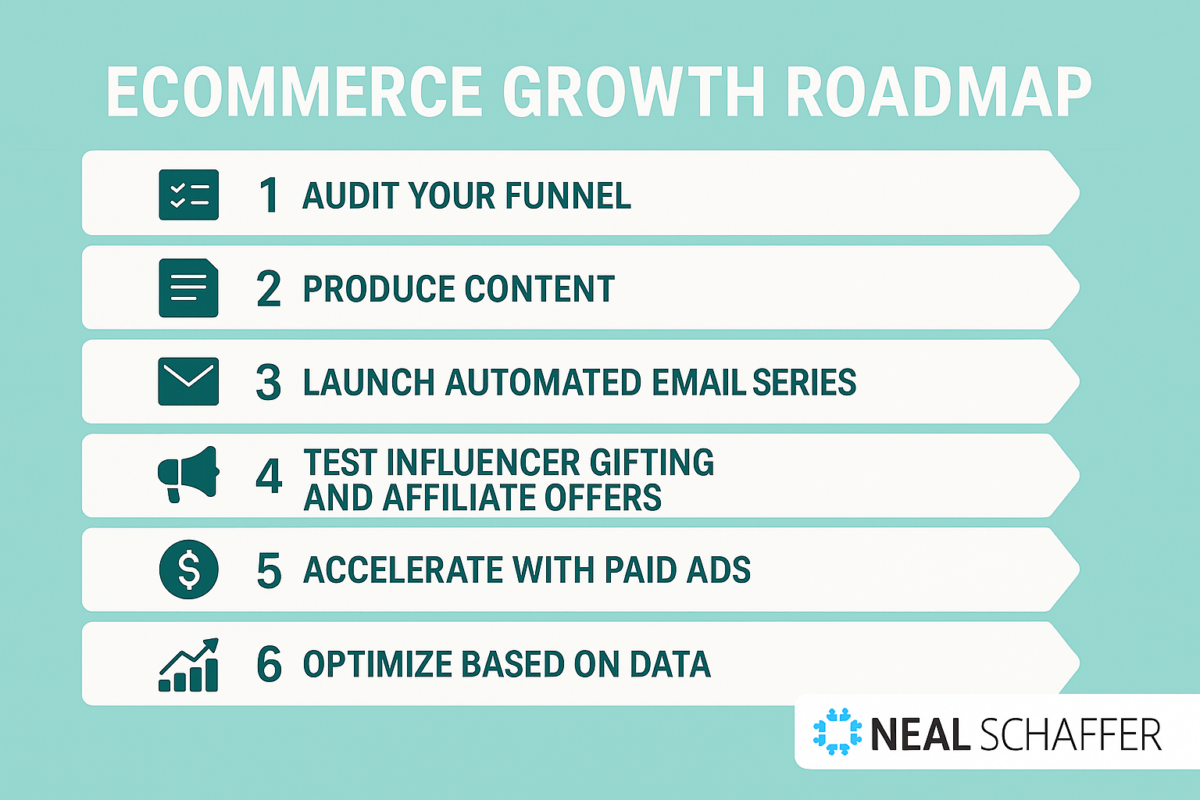 ECOMMERCE GROWTH ROADMAP

1 AUDIT YOUR FUNNEL

2 PRODUCE CONTENT

3 LAUNCH AUTOMATED EMAIL SERIES

4 TEST INFLUENCER GIFTING AND AFFILIATE OFFERS

5 ACCELERATE WITH PAID ADS

6 OPTIMIZE BASED ON DATA

NEAL SCHAFFER